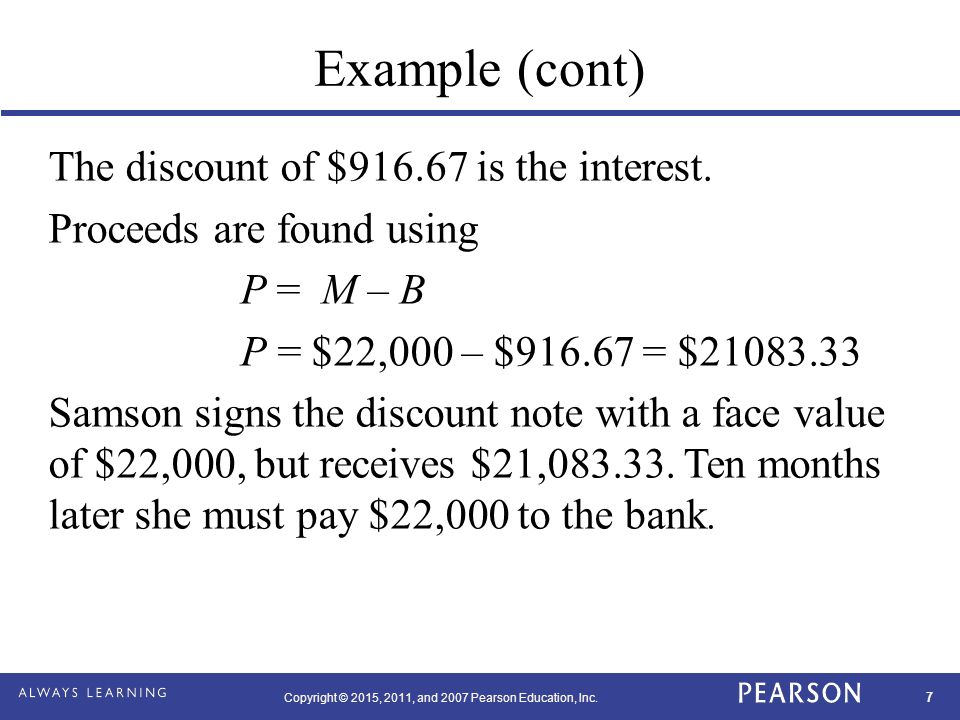 Example (cont)

The discount of \$916.67 is the interest.

Proceeds are found using

$P = M - B$

$P = \$22,000 - \$916.67 = \$21083.33$

Samson signs the discount note with a face value of \$22,000, but receives \$21,083.33. Ten months later she must pay \$22,000 to the bank.

ALWAYS LEARNING

Copyright © 2015, 2011, and 2007 Pearson Education, Inc.

PEARSON

7